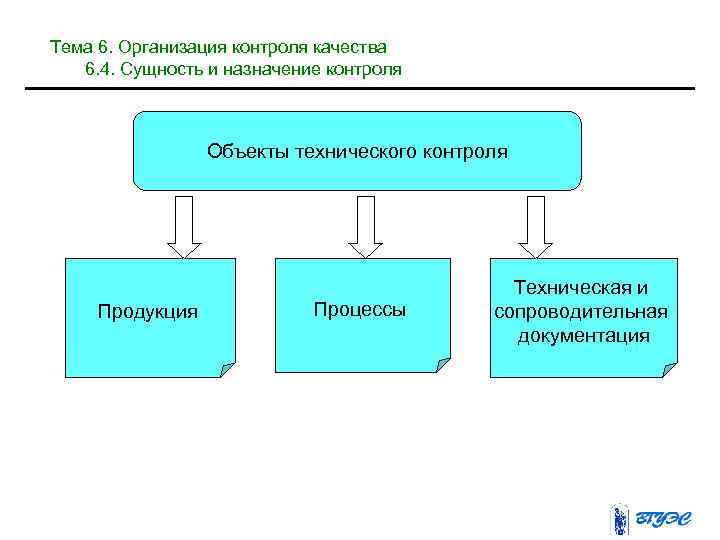 Тема 6. Организация контроля качества
6.4. Сущность и назначение контроля

Объекты технического контроля

Продукция

Процессы

Техническая и сопроводительная документация

ВГУЭС